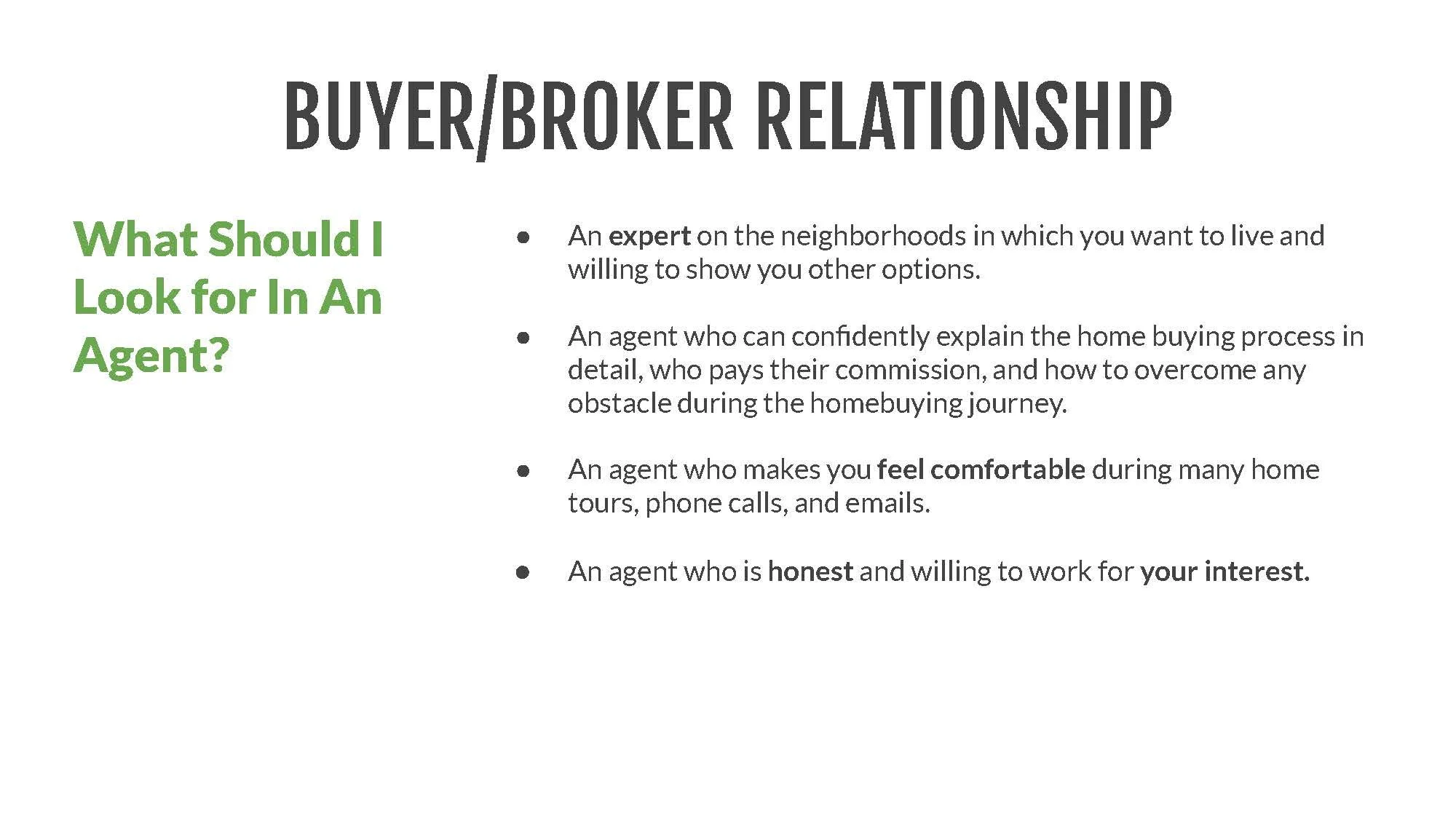 BUYER/BROKER RELATIONSHIP

What Should I Look for In An Agent?

● An expert on the neighborhoods in which you want to live and willing to show you other options.

● An agent who can confidently explain the home buying process in detail, who pays their commission, and how to overcome any obstacle during the homebuying journey.

● An agent who makes you feel comfortable during many home tours, phone calls, and emails.

● An agent who is honest and willing to work for your interest.